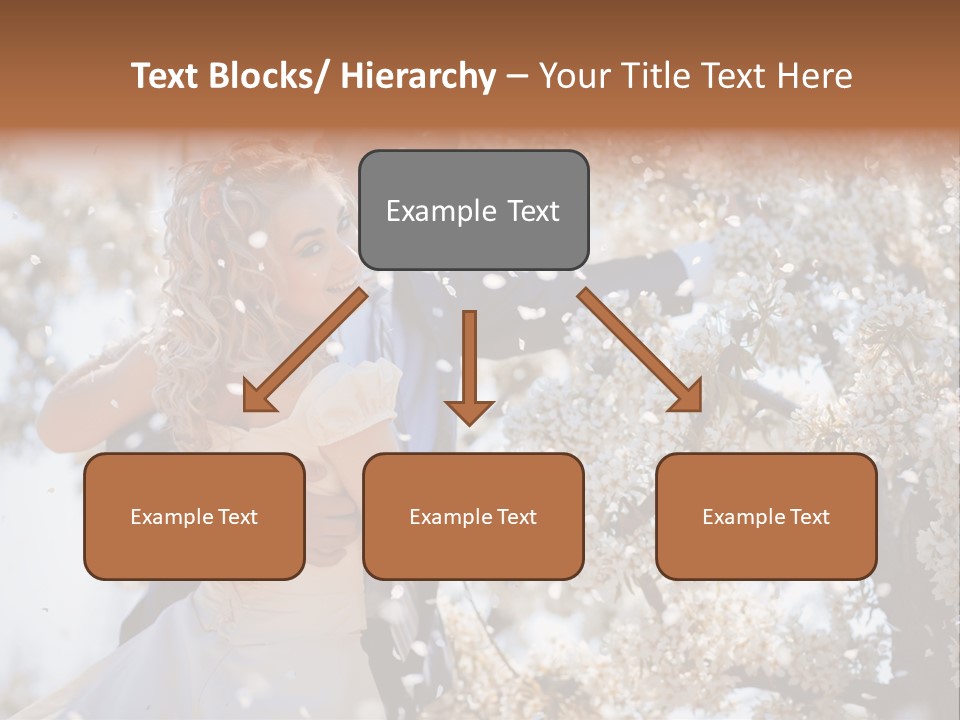 Text Blocks/ Hierarchy – Your Title Text Here

Example Text

Example Text

Example Text

Example Text